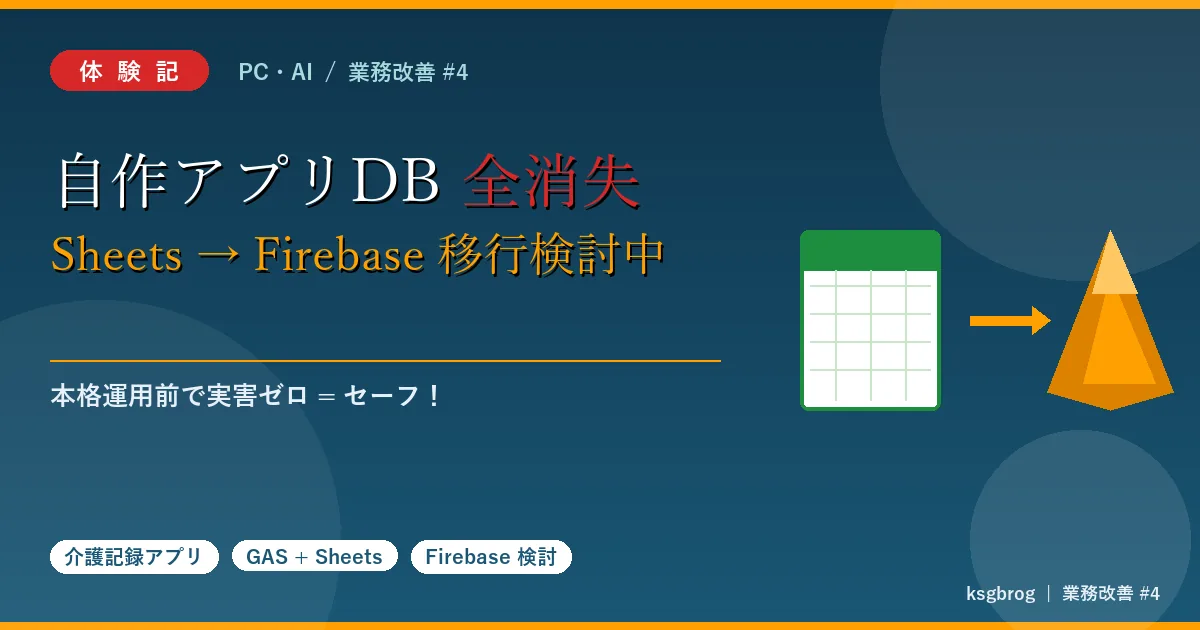 体験記

PC・AI ／ 業務改善 #4

自作アプリDB 全消失

Sheets → Firebase 移行検討中

本格運用前で実害ゼロ = セーフ！

介護記録アプリ

GAS + Sheets

Firebase 検討

ksgbrog ｜ 業務改善 #4